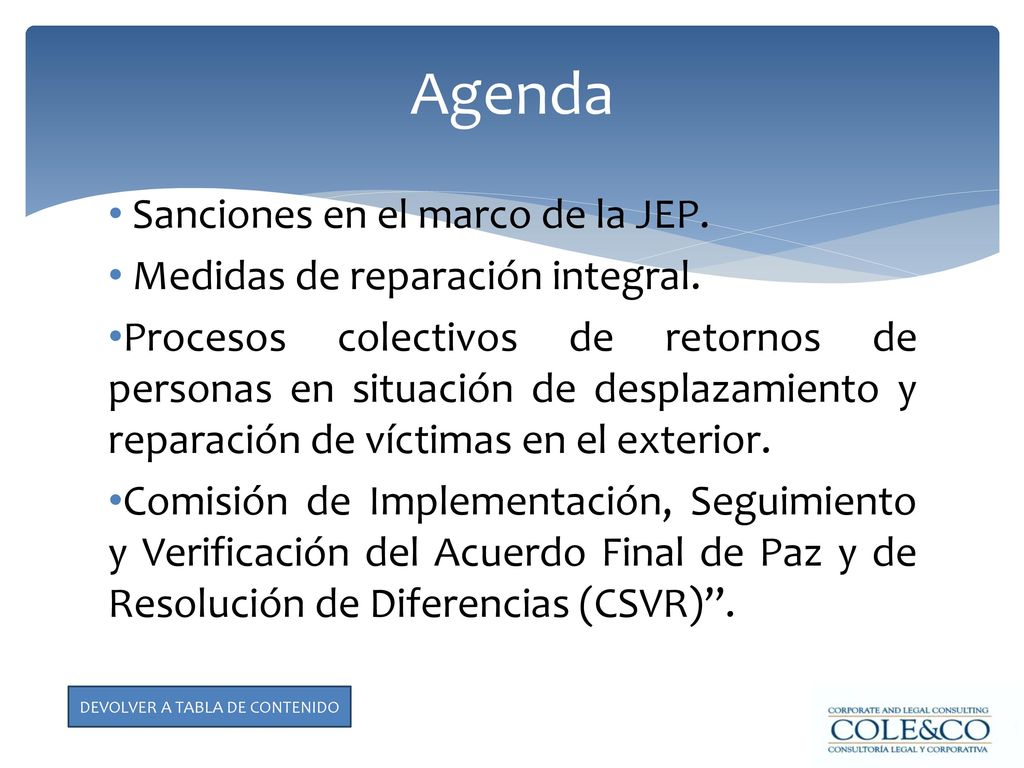 Agenda

• Sanciones en el marco de la JEP.

• Medidas de reparación integral.

•Procesos colectivos de retornos de personas en situación de desplazamiento y reparación de víctimas en el exterior.

•Comisión de Implementación, Seguimiento y Verificación del Acuerdo Final de Paz y de Resolución de Diferencias (CSVR)”.

DEVOLVER A TABLA DE CONTENIDO

CORPORATE AND LEGAL CONSULTING
COLE&CO
CONSULTORÍA LEGAL Y CORPORATIVA